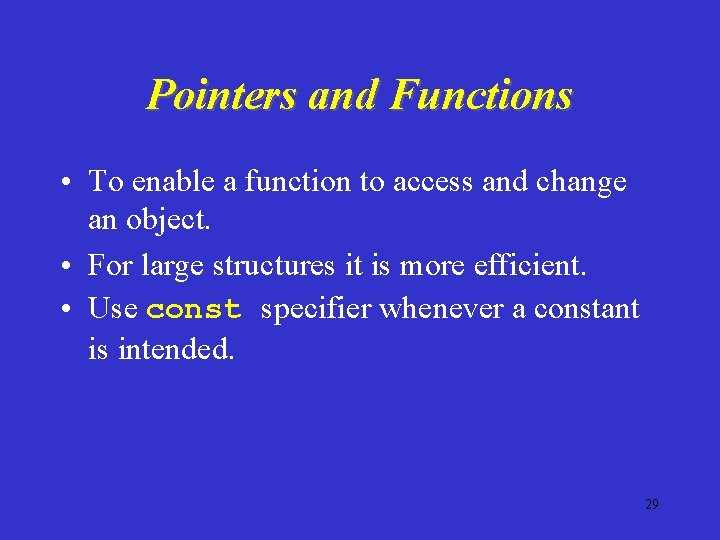 Pointers and Functions

• To enable a function to access and change an object.
• For large structures it is more efficient.
• Use const specifier whenever a constant is intended.

29